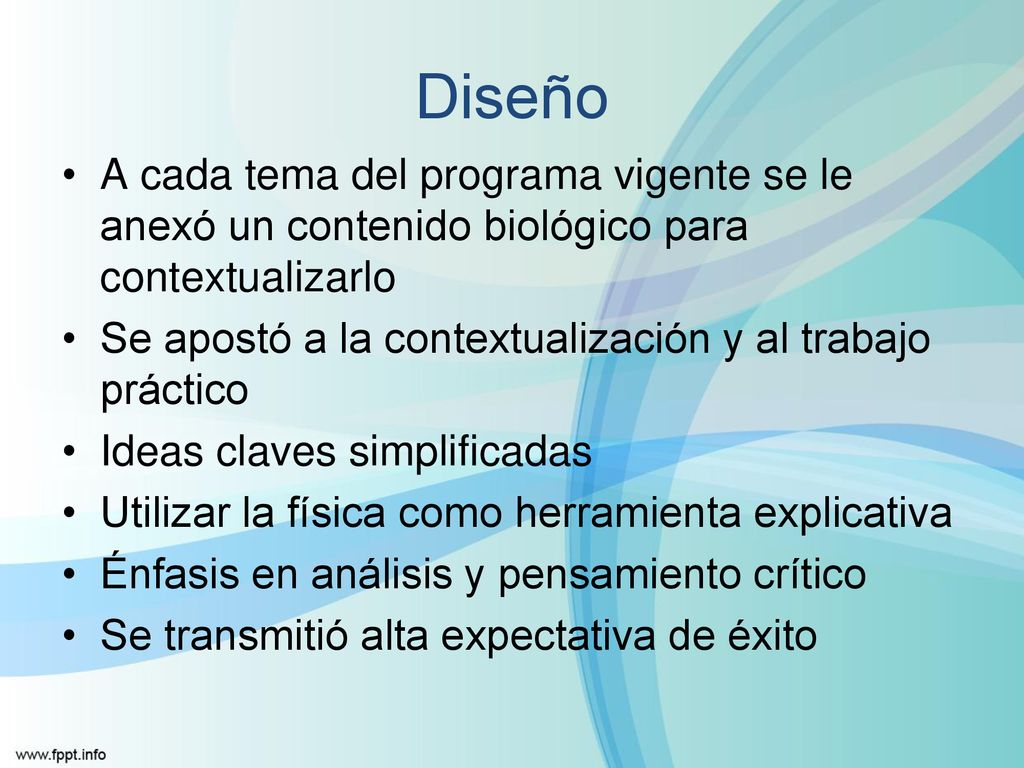 Diseño

• A cada tema del programa vigente se le anexó un contenido biológico para contextualizarlo
• Se apostó a la contextualización y al trabajo práctico
• Ideas claves simplificadas
• Utilizar la física como herramienta explicativa
• Énfasis en análisis y pensamiento crítico
• Se transmitió alta expectativa de éxito

www.fppt.info